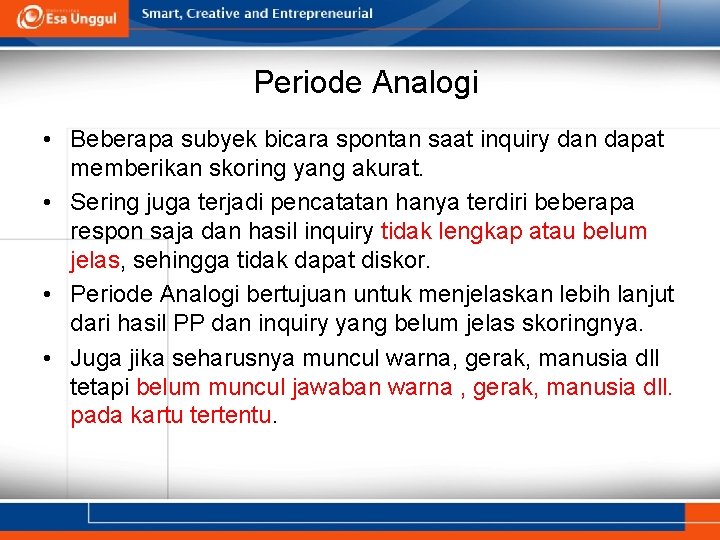 Esa Unggul

Smart, Creative and Entrepreneurial

Periode Analogi

• Beberapa subyek bicara spontan saat inquiry dan dapat memberikan skoring yang akurat.

• Sering juga terjadi pencatatan hanya terdiri beberapa respon saja dan hasil inquiry tidak lengkap atau belum jelas, sehingga tidak dapat diskor.

• Periode Analogi bertujuan untuk menjelaskan lebih lanjut dari hasil PP dan inquiry yang belum jelas skoringnya.

• Juga jika seharusnya muncul warna, gerak, manusia dll tetapi belum muncul jawaban warna , gerak, manusia dll. pada kartu tertentu.